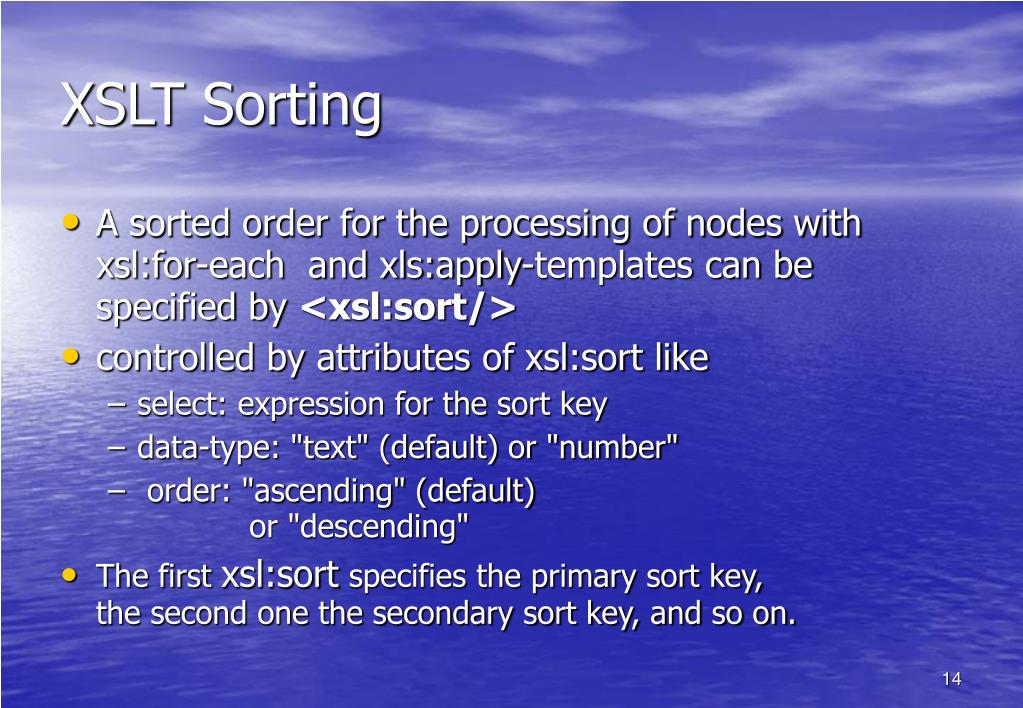 XSLT Sorting

• A sorted order for the processing of nodes with xsl:for-each and xls:apply-templates can be specified by <xsl:sort/>

• controlled by attributes of xsl:sort like
– select: expression for the sort key
– data-type: "text" (default) or "number"
– order: "ascending" (default) or "descending"

• The first xsl:sort specifies the primary sort key, the second one the secondary sort key, and so on.

14